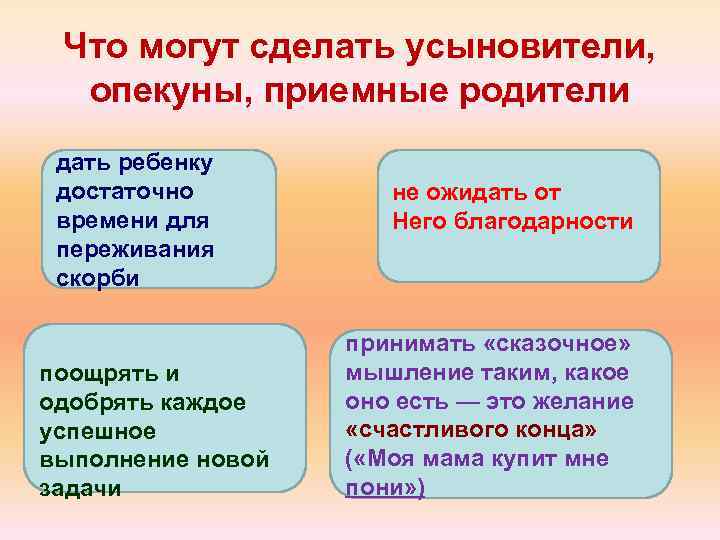 Что могут сделать усыновители, опекуны, приемные родители

дать ребенку достаточно времени для переживания скорби

не ожидать от Него благодарности

поощрять и одобрять каждое успешное выполнение новой задачи

принимать «сказочное» мышление таким, какое оно есть — это желание «счастливого конца» («Моя мама купит мне пони»)